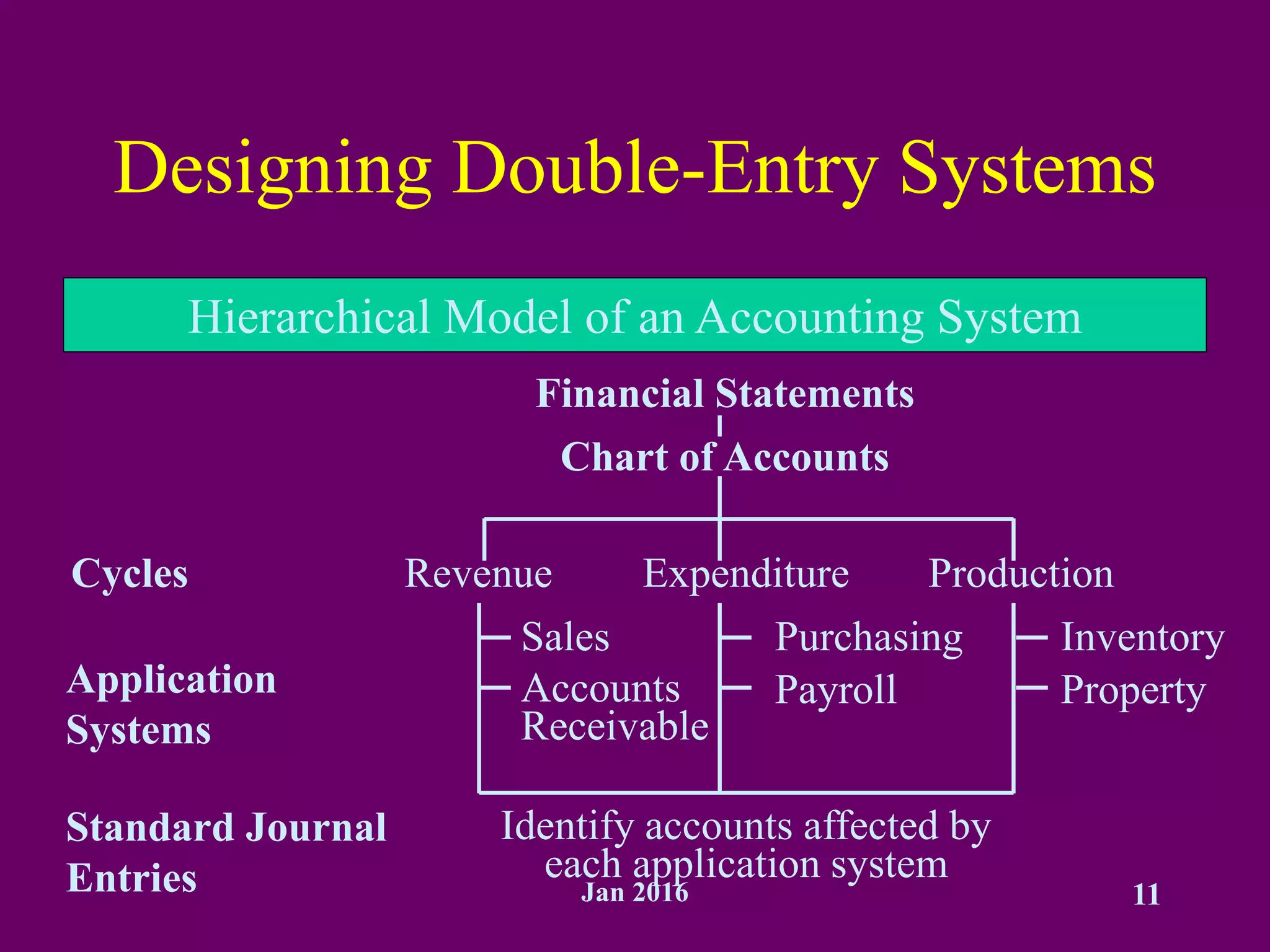 Designing Double-Entry Systems

Hierarchical Model of an Accounting System

Financial Statements

Chart of Accounts

Cycles

Revenue

Expenditure

Production

Application Systems

Sales

Accounts Receivable

Purchasing

Payroll

Inventory

Property

Standard Journal Entries

Identify accounts affected by each application system

Jan 2016

11